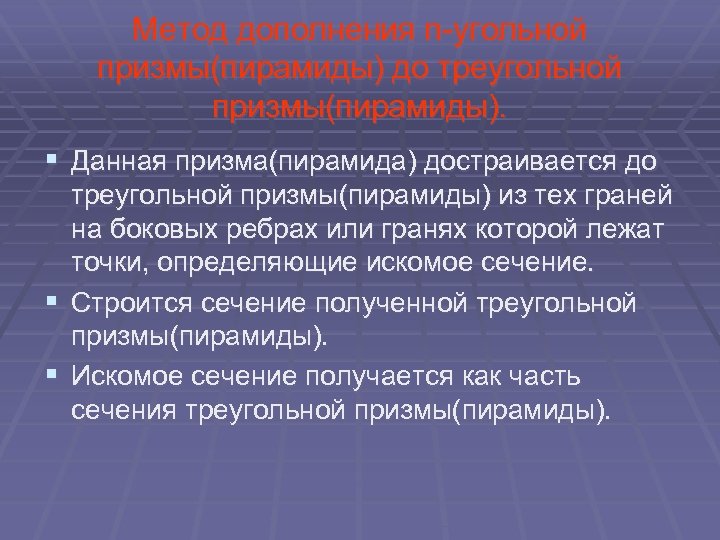 Метод дополнения n-угольной призмы(пирамиды) до треугольной призмы(пирамиды).

▪ Данная призма(пирамида) достраивается до треугольной призмы(пирамиды) из тех граней на боковых ребрах или гранях которой лежат точки, определяющие искомое сечение.
▪ Строится сечение полученной треугольной призмы(пирамиды).
▪ Искомое сечение получается как часть сечения треугольной призмы(пирамиды).